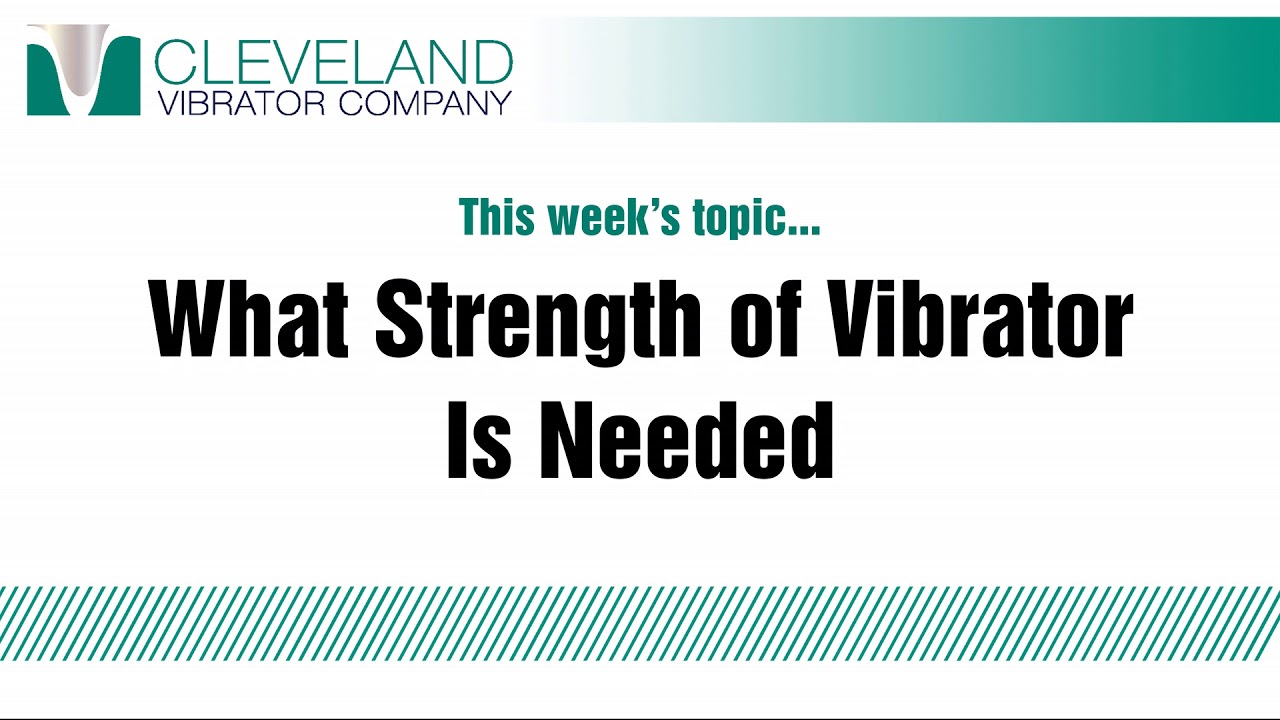 CLEVELAND
VIBRATOR COMPANY

This week's topic...

What Strength of Vibrator Is Needed